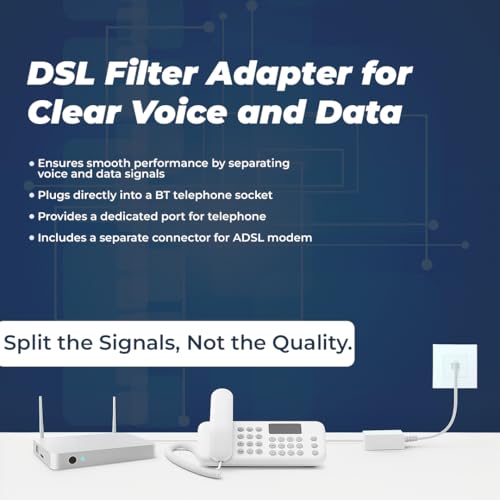 DSL Filter Adapter for Clear Voice and Data

• Ensures smooth performance by separating voice and data signals
• Plugs directly into a BT telephone socket
• Provides a dedicated port for telephone
• Includes a separate connector for ADSL modem

Split the Signals, Not the Quality.